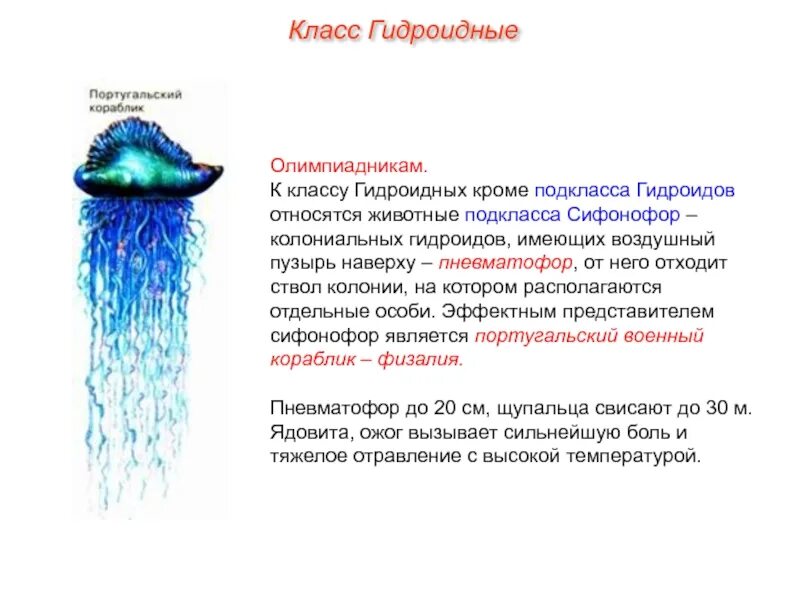 Класс Гидроидные

Португальский кораблик

Олимпиадникам.
К классу Гидроидных кроме подкласса Гидроидов относятся животные подкласса Сифонофор – колониальных гидроидов, имеющих воздушный пузырь наверху – пневматофор, от него отходит ствол колонии, на котором располагаются отдельные особи. Эффектным представителем сифонофор является португальский военный кораблик – физалия.

Пневматофор до 20 см, щупальца свисают до 30 м. Ядовита, ожог вызывает сильнейшую боль и тяжелое отравление с высокой температурой.